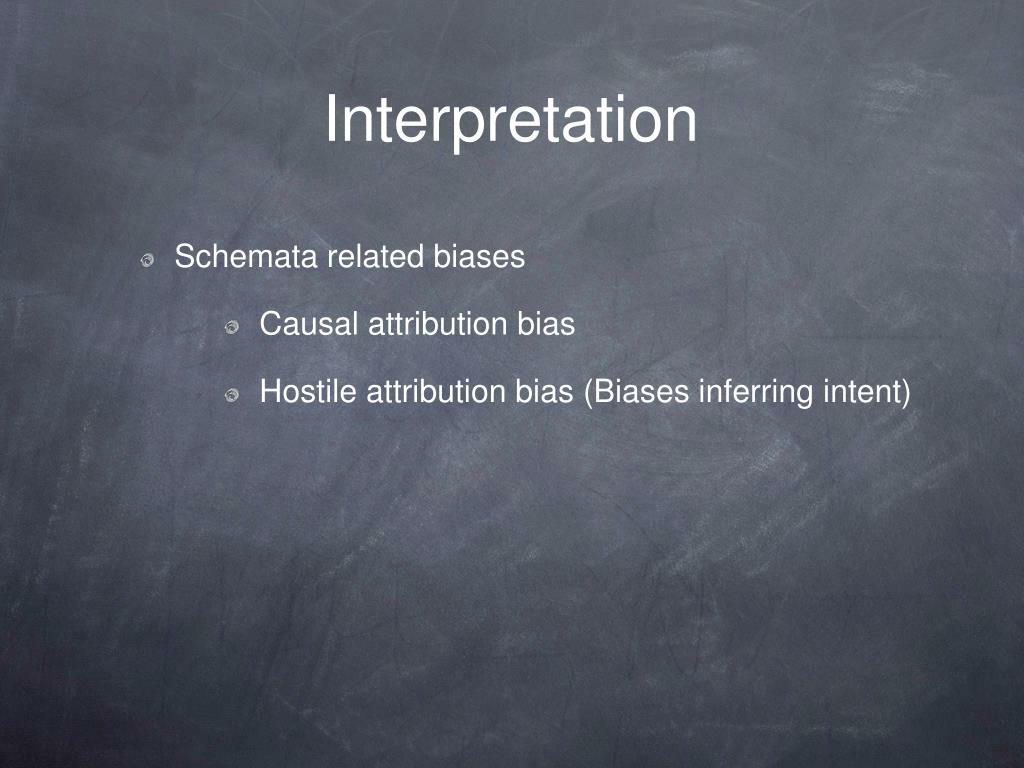 Interpretation

Schemata related biases

Causal attribution bias

Hostile attribution bias (Biases inferring intent)